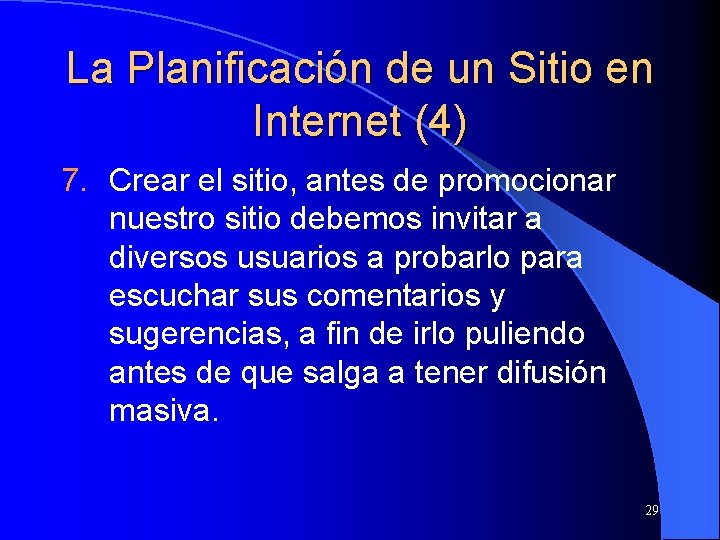 La Planificación de un Sitio en Internet (4)

7. Crear el sitio, antes de promocionar nuestro sitio debemos invitar a diversos usuarios a probarlo para escuchar sus comentarios y sugerencias, a fin de irlo puliendo antes de que salga a tener difusión masiva.

29